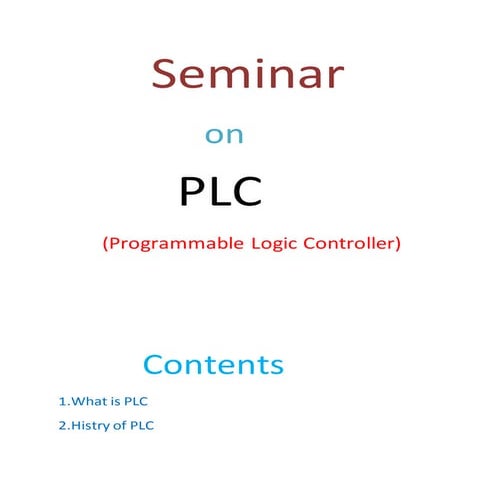 Seminar

on

PLC

(Programmable Logic Controller)

Contents

1.What is PLC

2.Histry of PLC